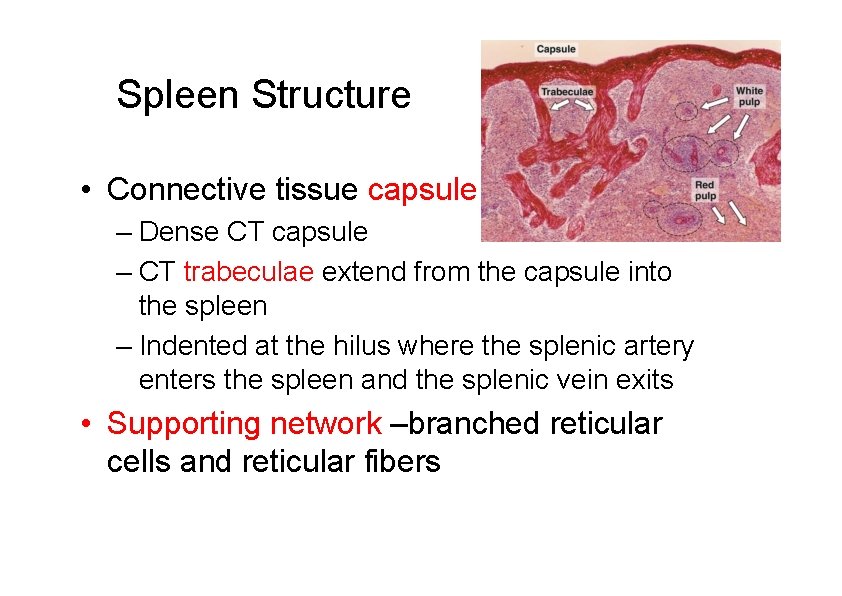 Spleen Structure

Capsule

Trabeculae

White pulp

Red pulp

• Connective tissue capsule

– Dense CT capsule

– CT trabeculae extend from the capsule into the spleen

– Indented at the hilus where the splenic artery enters the spleen and the splenic vein exits

• Supporting network –branched reticular cells and reticular fibers